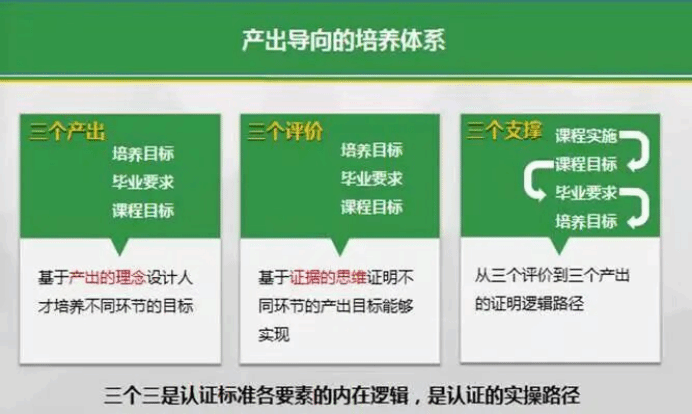 产出导向的培养体系

三个产出
培养目标
毕业要求
课程目标

基于产出的理念设计人才培养不同环节的目标

三个评价
培养目标
毕业要求
课程目标

基于证据的思维证明不同环节的产出目标能够实现

三个支撑
课程实施
课程目标
毕业要求
培养目标

从三个评价到三个产出的证明逻辑路径

三个三是认证标准各要素的内在逻辑，是认证的实操路径